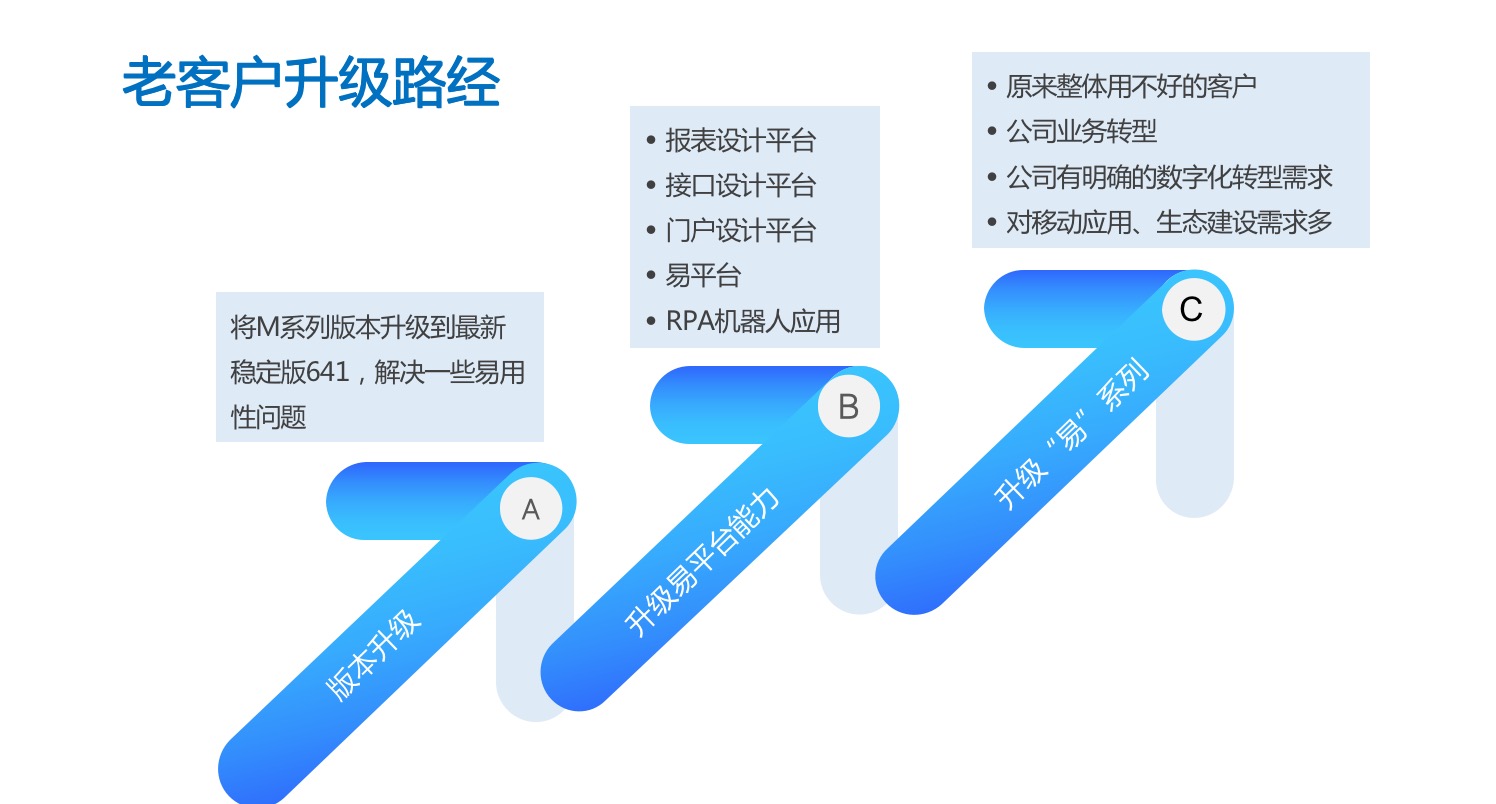 老客户升级路经

将M系列版本升级到最新稳定版641，解决一些易用性问题

A

版本升级

• 报表设计平台
• 接口设计平台
• 门户设计平台
• 易平台
• RPA机器人应用

B

升级易平台能力

• 原来整体用不好的客户
• 公司业务转型
• 公司有明确的数字化转型需求
• 对移动应用、生态建设需求多

C

升级“易”系列